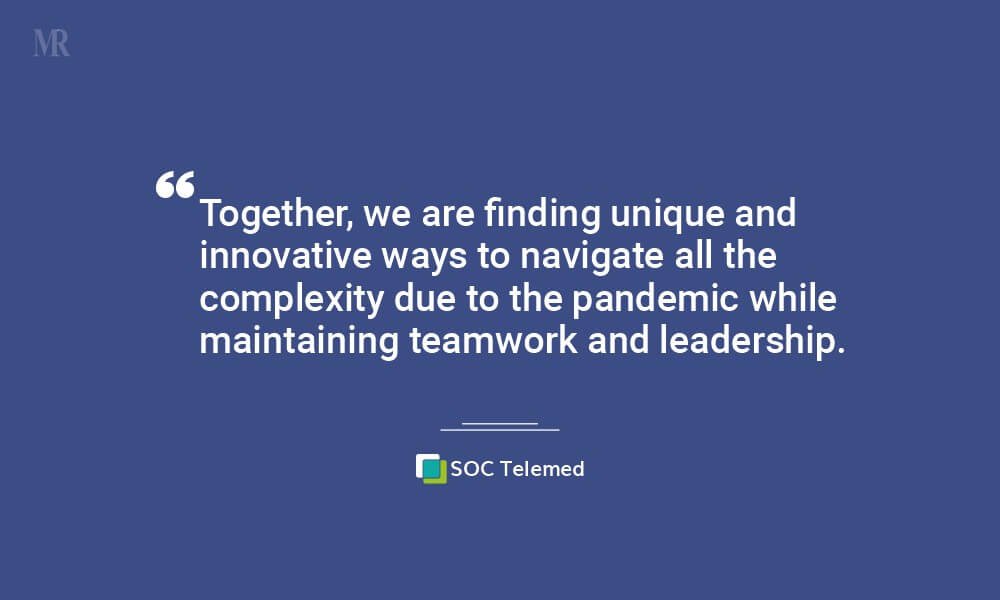 MR

“Together, we are finding unique and innovative ways to navigate all the complexity due to the pandemic while maintaining teamwork and leadership.

SOC Telemed